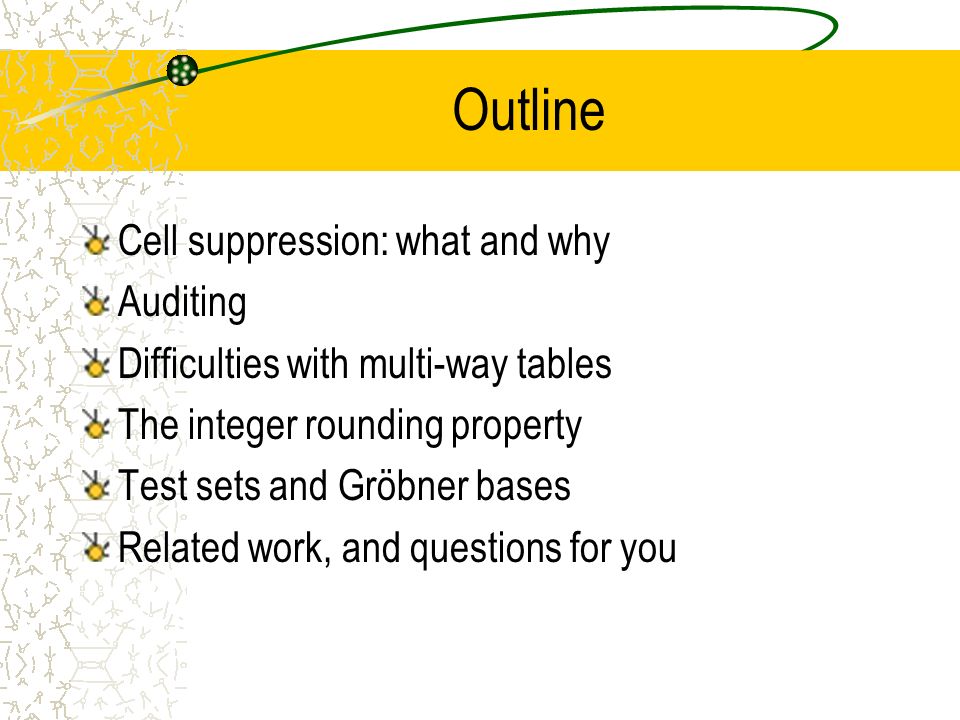 Outline

Cell suppression: what and why
Auditing
Difficulties with multi-way tables
The integer rounding property
Test sets and Gröbner bases
Related work, and questions for you